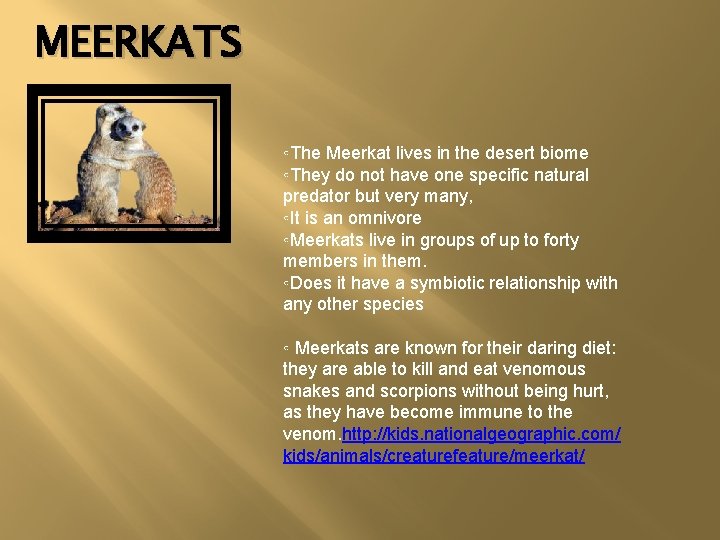 MEERKATS

◦The Meerkat lives in the desert biome
◦They do not have one specific natural predator but very many,
◦It is an omnivore
◦Meerkats live in groups of up to forty members in them.
◦Does it have a symbiotic relationship with any other species

◦ Meerkats are known for their daring diet: they are able to kill and eat venomous snakes and scorpions without being hurt, as they have become immune to the venom.http://kids.nationalgeographic.com/kids/animals/creaturefeature/meerkat/